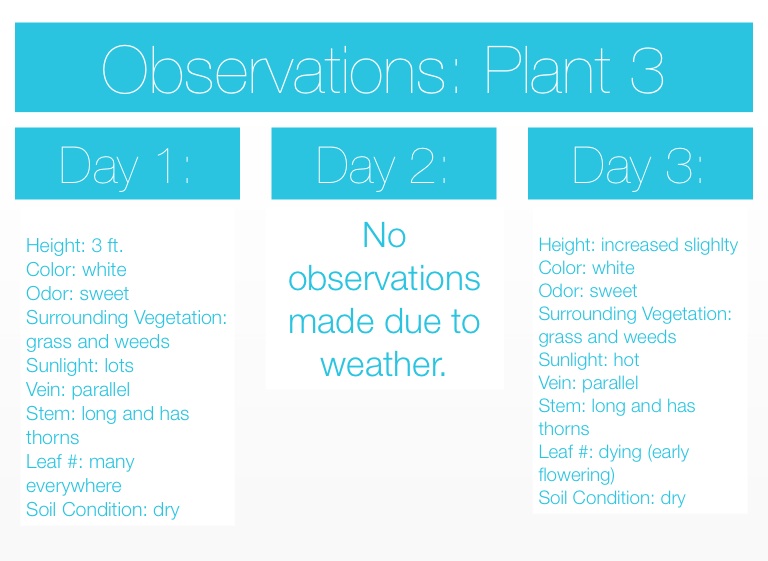 Observations: Plant 3

Day 1:

Height: 3 ft.
Color: white
Odor: sweet
Surrounding Vegetation: grass and weeds
Sunlight: lots
Vein: parallel
Stem: long and has thorns
Leaf #: many everywhere
Soil Condition: dry

Day 2:

No observations made due to weather.

Day 3:

Height: increased slighlty
Color: white
Odor: sweet
Surrounding Vegetation: grass and weeds
Sunlight: hot
Vein: parallel
Stem: long and has thorns
Leaf #: dying (early flowering)
Soil Condition: dry